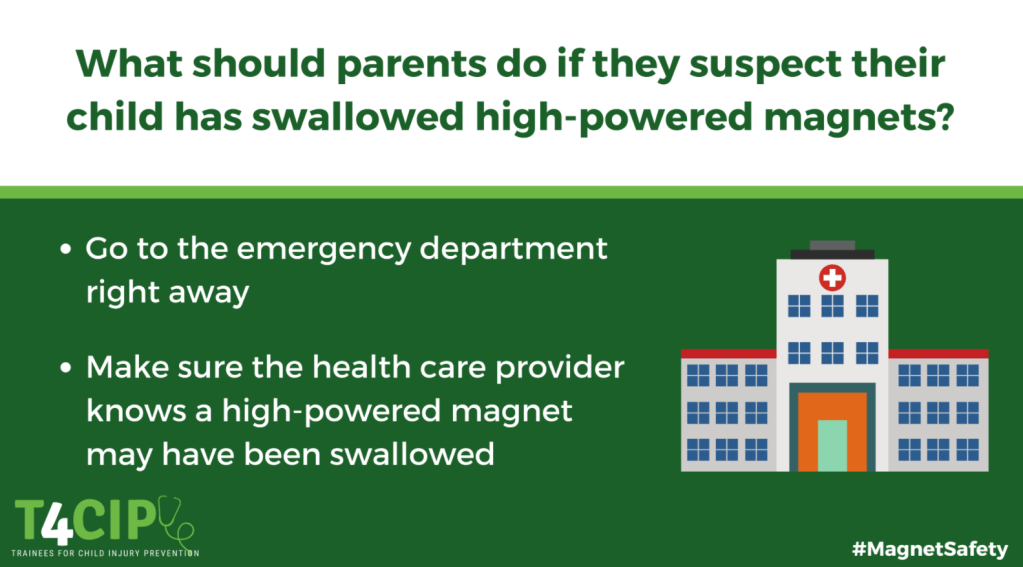 What should parents do if they suspect their child has swallowed high-powered magnets?

• Go to the emergency department right away

• Make sure the health care provider knows a high-powered magnet may have been swallowed

T4CIP
TRAINEES FOR CHILD INJURY PREVENTION

#MagnetSafety